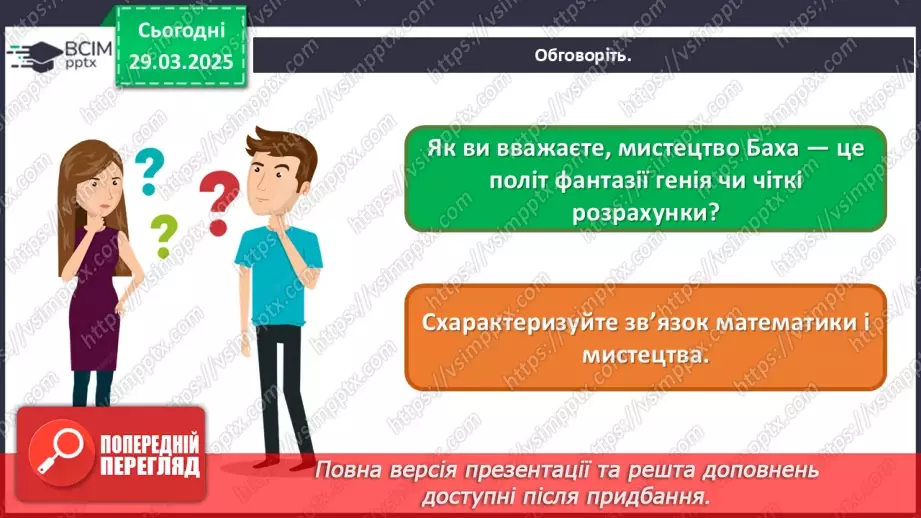 ВСІМ pptx

Сьогодні 29.03.2025

Обговоріть.

Як ви вважаєте, мистецтво Баха — це політ фантазії генія чи чіткі розрахунки?

Схарактеризуйте зв'язок математики і мистецтва.

ПОПЕРЕДНІЙ ПЕРЕГЛЯД

Повна версія презентації та решта доповнень доступні після придбання.

https://vsimpptx.com